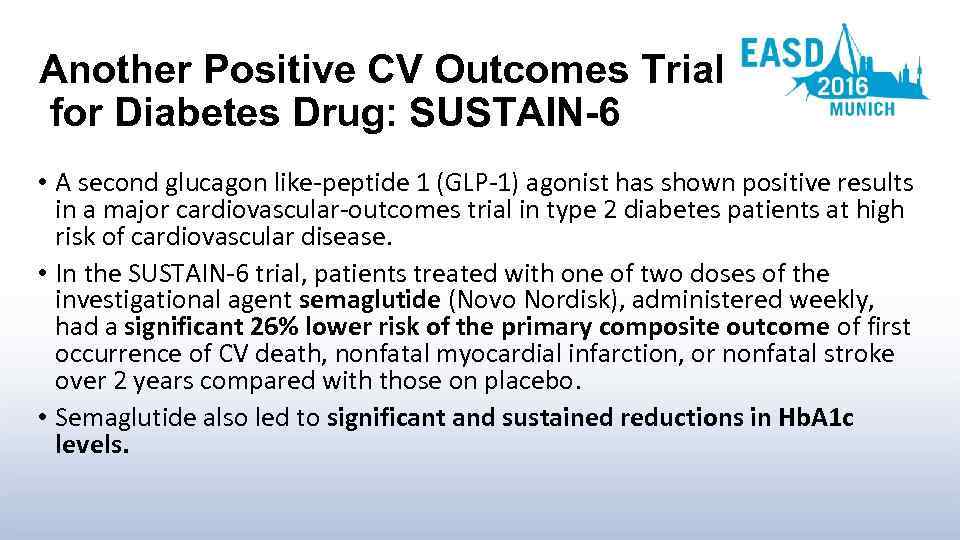 Another Positive CV Outcomes Trial for Diabetes Drug: SUSTAIN-6

EASD 2016 MUNICH

• A second glucagon like-peptide 1 (GLP-1) agonist has shown positive results in a major cardiovascular-outcomes trial in type 2 diabetes patients at high risk of cardiovascular disease.

• In the SUSTAIN-6 trial, patients treated with one of two doses of the investigational agent semaglutide (Novo Nordisk), administered weekly, had a significant 26% lower risk of the primary composite outcome of first occurrence of CV death, nonfatal myocardial infarction, or nonfatal stroke over 2 years compared with those on placebo.

• Semaglutide also led to significant and sustained reductions in HbA1c levels.